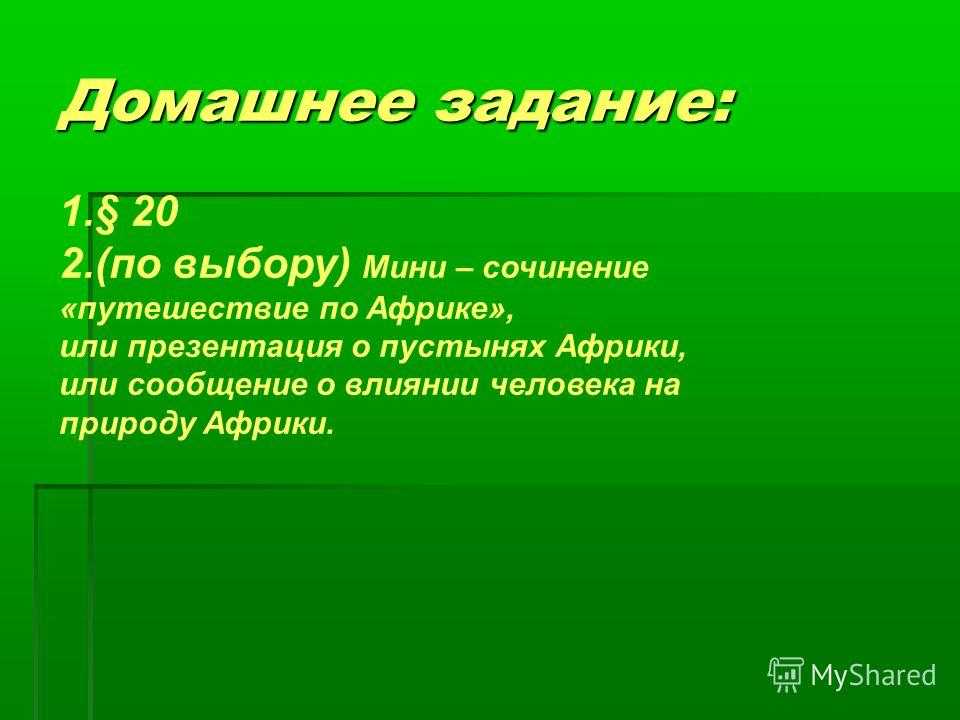 Домашнее задание:

1.§ 20
2.(по выбору) Мини – сочинение «путешествие по Африке», или презентация о пустынях Африки, или сообщение о влиянии человека на природу Африки.

MyShared